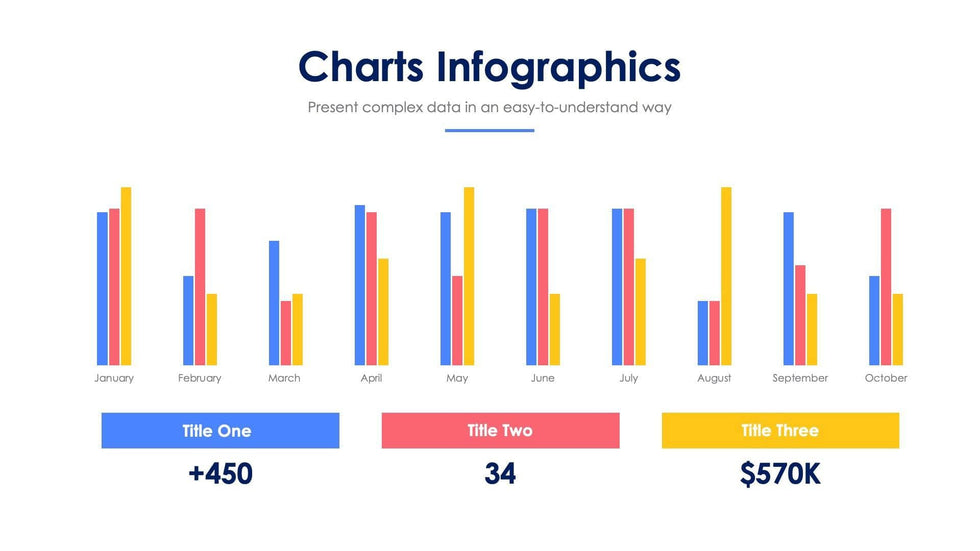 Charts Infographics

Present complex data in an easy-to-understand way

January February March April May June July August September October

Title One
+450

Title Two
34

Title Three
$570K